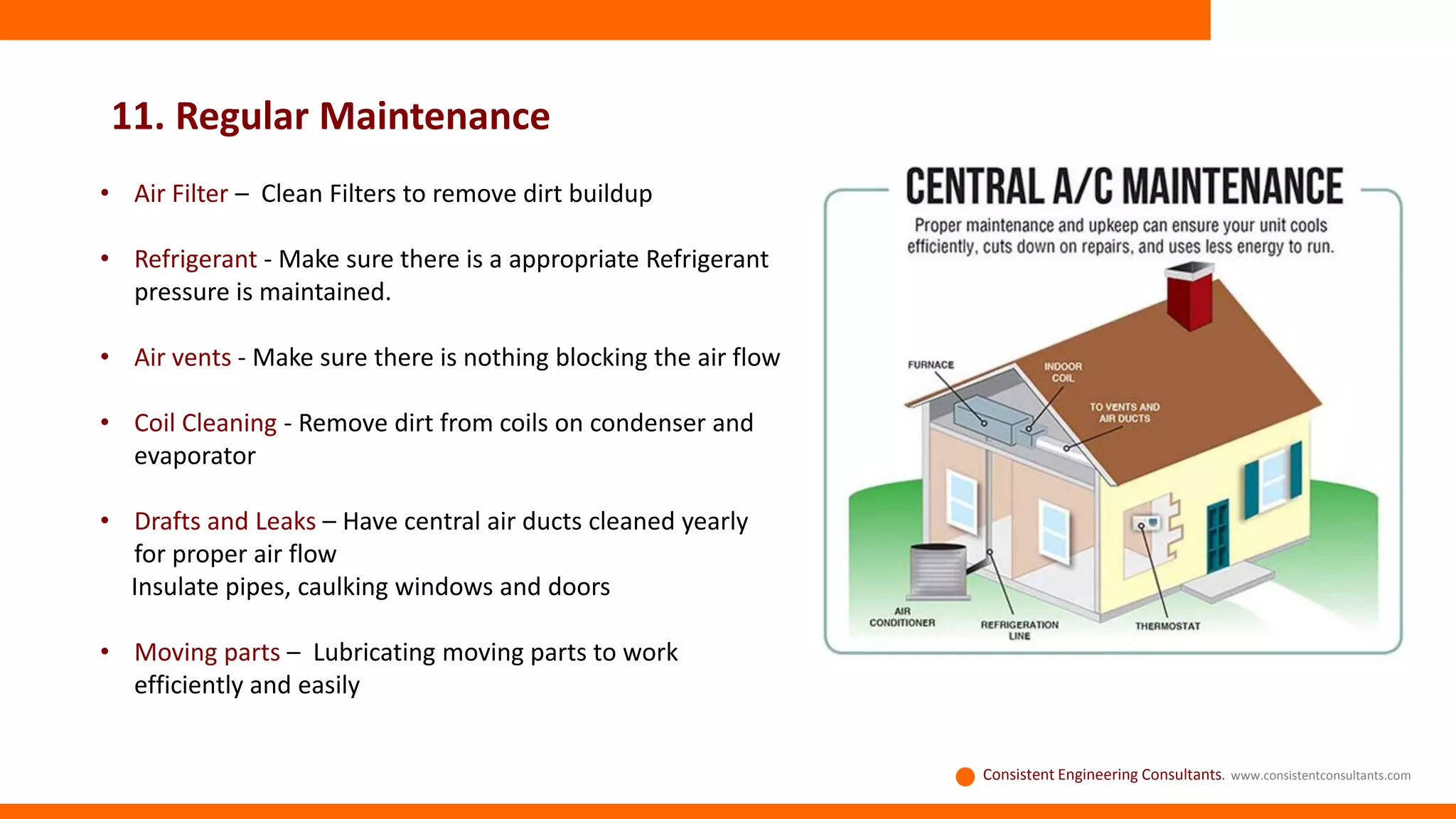 11. Regular Maintenance

• Air Filter – Clean Filters to remove dirt buildup

• Refrigerant - Make sure there is a appropriate Refrigerant pressure is maintained.

• Air vents - Make sure there is nothing blocking the air flow

• Coil Cleaning - Remove dirt from coils on condenser and evaporator

• Drafts and Leaks – Have central air ducts cleaned yearly for proper air flow
Insulate pipes, caulking windows and doors

• Moving parts – Lubricating moving parts to work efficiently and easily

CENTRAL A/C MAINTENANCE

Proper maintenance and upkeep can ensure your unit cools efficiently, cuts down on repairs, and uses less energy to run.

FURNACE

INDOOR COIL

TO VENTS AND AIR DUCTS

AIR CONDITIONER

REFRIGERATION LINE

THERMOSTAT

Consistent Engineering Consultants. www.consistentconsultants.com